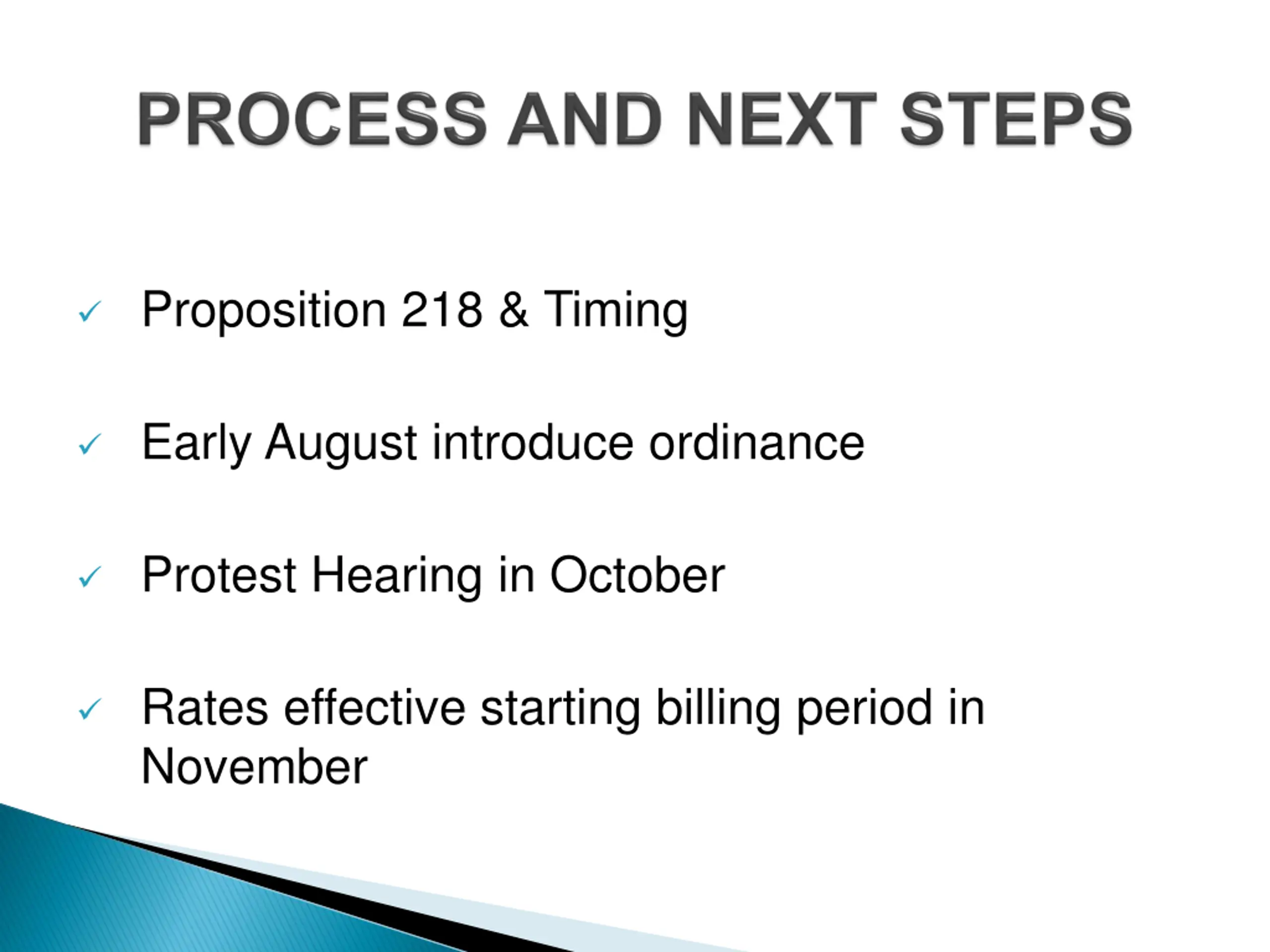 PROCESS AND NEXT STEPS

✓ Proposition 218 & Timing

✓ Early August introduce ordinance

✓ Protest Hearing in October

✓ Rates effective starting billing period in November